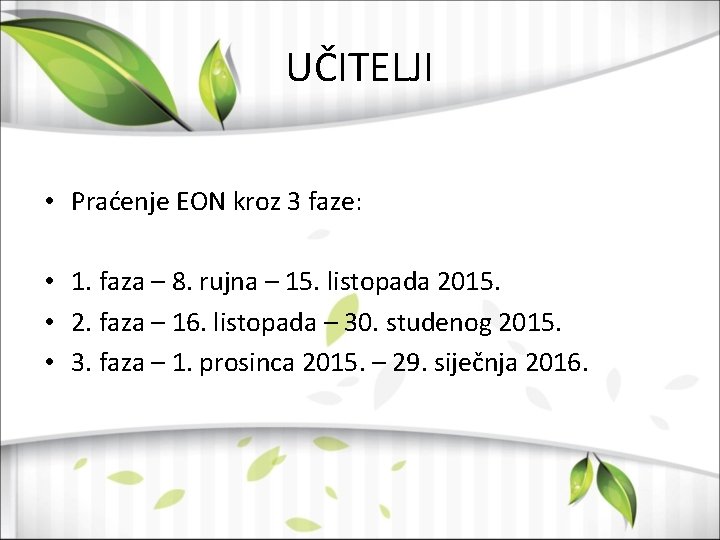 UČITELJI

• Praćenje EON kroz 3 faze:

• 1. faza – 8. rujna – 15. listopada 2015.
• 2. faza – 16. listopada – 30. studenog 2015.
• 3. faza – 1. prosinca 2015. – 29. siječnja 2016.